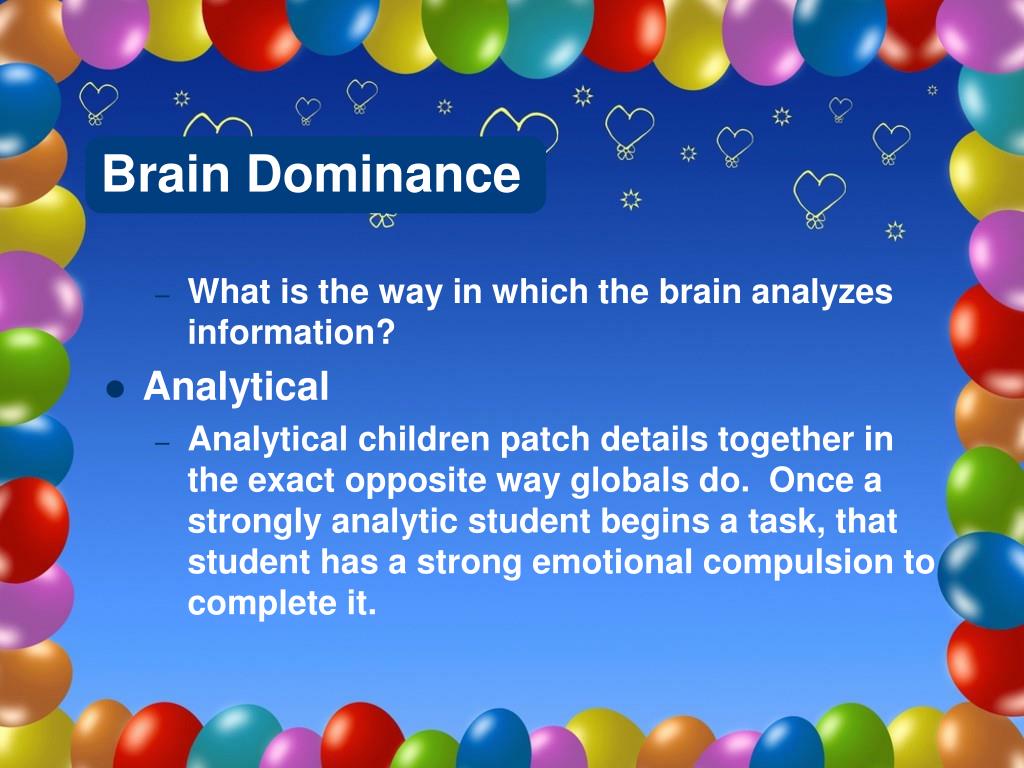 Brain Dominance

– What is the way in which the brain analyzes information?

● Analytical

– Analytical children patch details together in the exact opposite way globals do. Once a strongly analytic student begins a task, that student has a strong emotional compulsion to complete it.